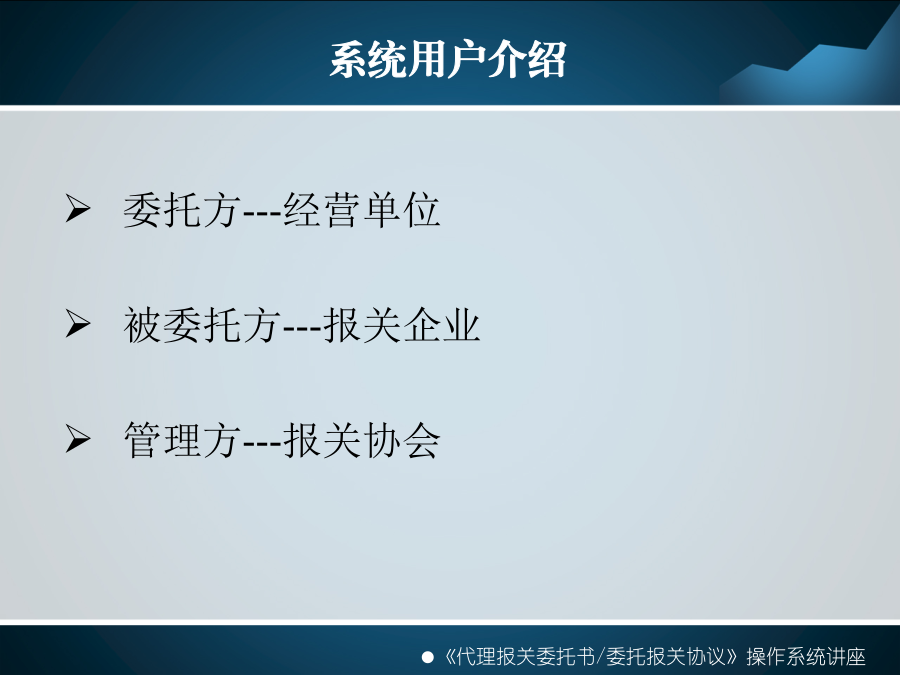 系统用户介绍

➢ 委托方---经营单位

➢ 被委托方---报关企业

➢ 管理方---报关协会

● 《代理报关委托书/委托报关协议》操作系统讲座